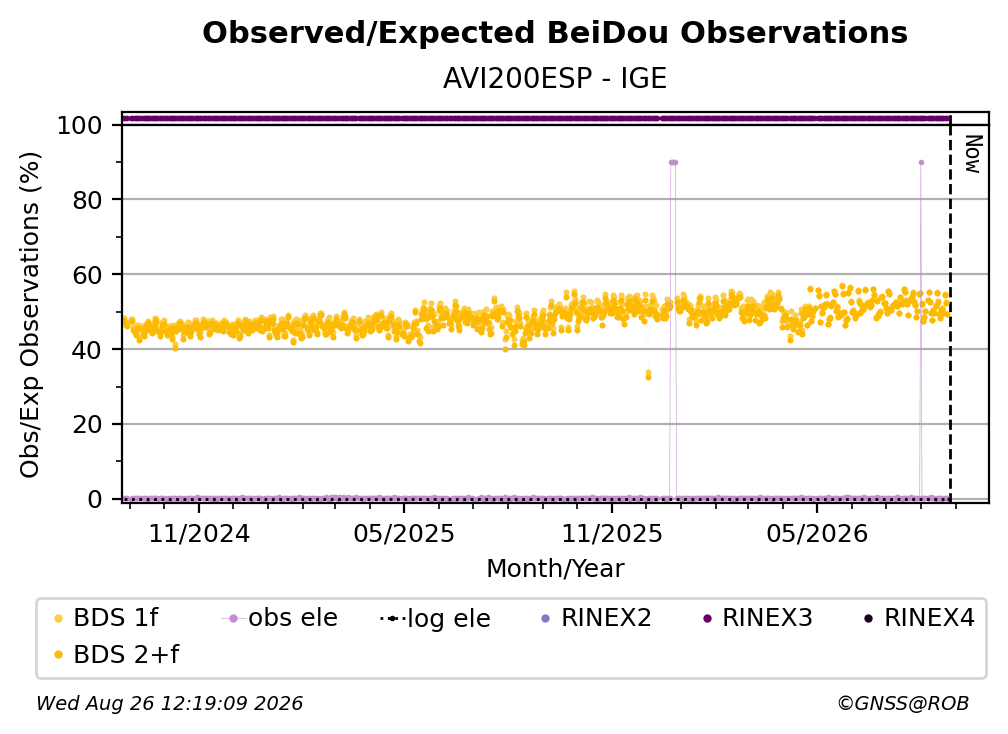 Observed/Expected BeiDou Observations
AVI200ESP - IGE

Obs/Exp Observations (%)
100
80
60
40
20
0

Now

11/2024
05/2025
11/2025
05/2026
Month/Year

BDS 1f
obs ele
log ele
RINEX2
RINEX3
RINEX4
BDS 2+f

Wed Aug 26 12:19:09 2026
©GNSS@ROB